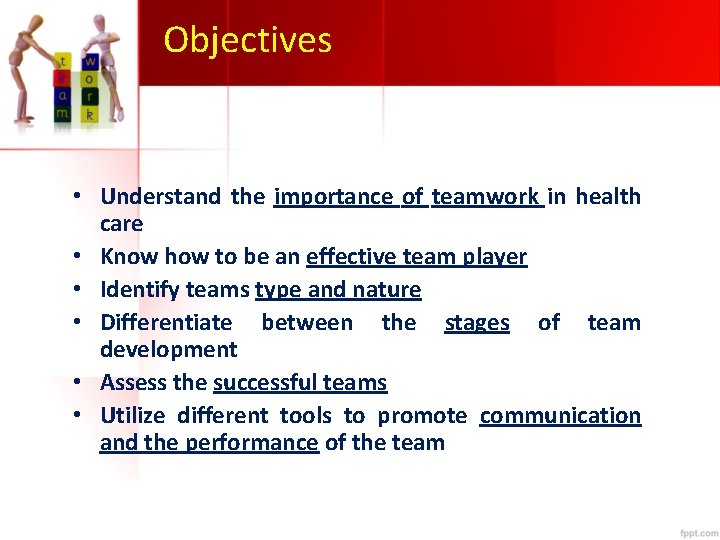 t e a m
w o r k

Objectives

• Understand the importance of teamwork in health care
• Know how to be an effective team player
• Identify teams type and nature
• Differentiate between the stages of team development
• Assess the successful teams
• Utilize different tools to promote communication and the performance of the team

fppt.com